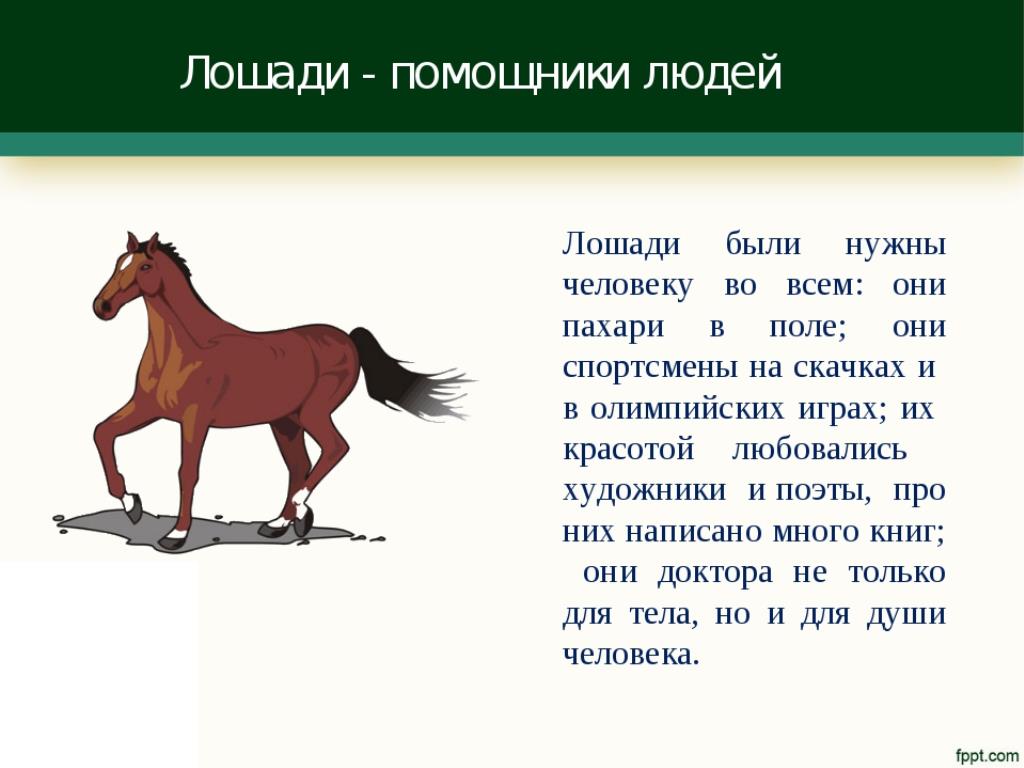 Лошади - помощники людей

Лошади были нужны человеку во всем: они пахари в поле; они спортсмены на скачках и в олимпийских играх; их красотой любовались художники и поэты, про них написано много книг; они доктора не только для тела, но и для души человека.

fppt.com